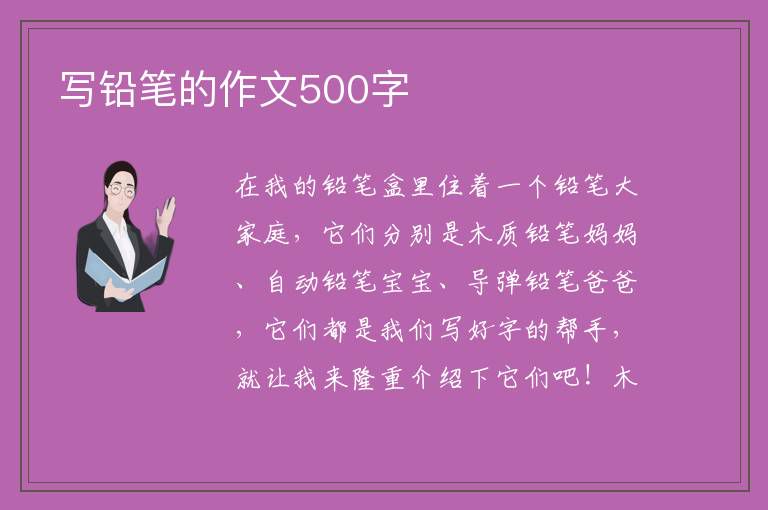 写铅笔的作文500字

在我的铅笔盒里住着一个铅笔大家庭，它们分别是木质铅笔妈妈、自动铅笔宝宝、导弹铅笔爸爸，它们都是我们写好字的帮手，就让我来隆重介绍下它们吧！木